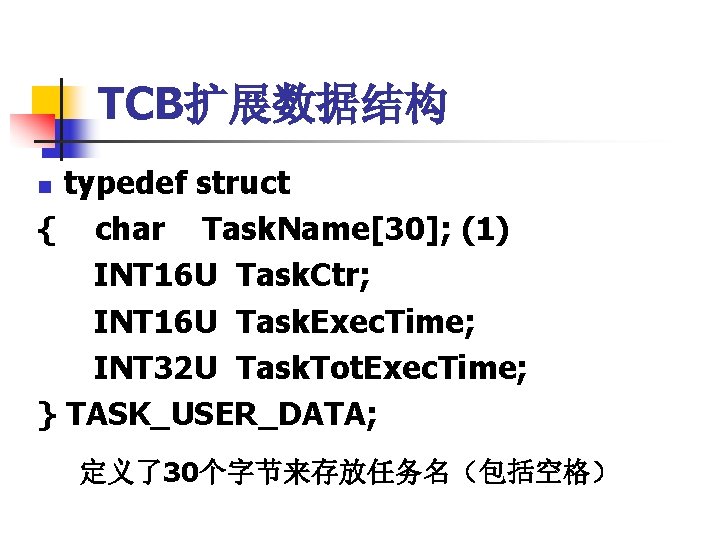 TCB扩展数据结构

typedef struct
{ char TaskName[30]; (1)
INT16U TaskCtr;
INT16U TaskExecTime;
INT32U TaskTotExecTime;
} TASK_USER_DATA;

定义了30个字节来存放任务名（包括空格）